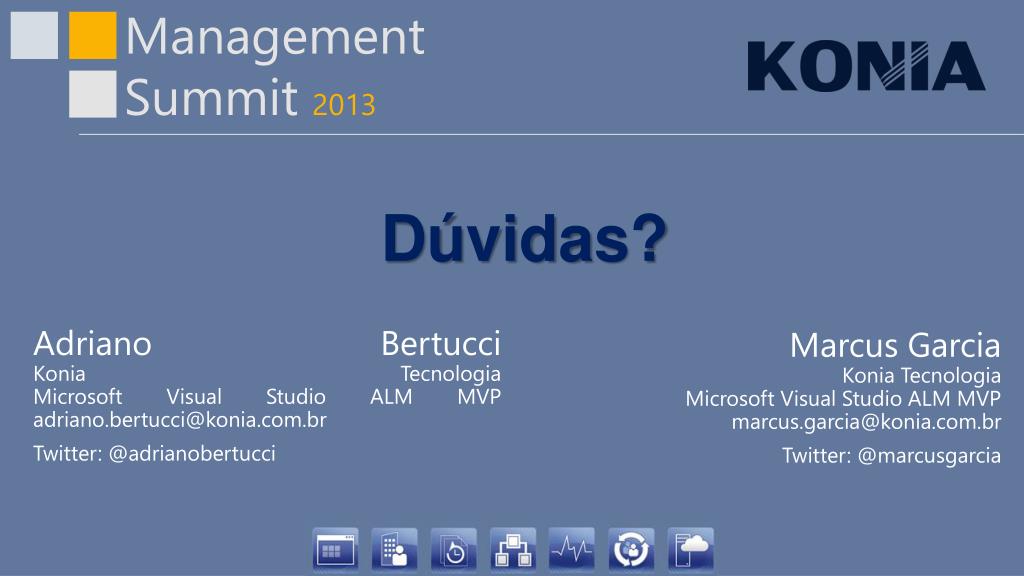 Management Summit 2013

KONIA

Dúvidas?

Adriano Bertucci
Konia Tecnologia
Microsoft Visual Studio ALM MVP
adriano.bertucci@konia.com.br

Twitter: @adrianobertucci

Marcus Garcia
Konia Tecnologia
Microsoft Visual Studio ALM MVP
marcus.garcia@konia.com.br

Twitter: @marcusgarcia